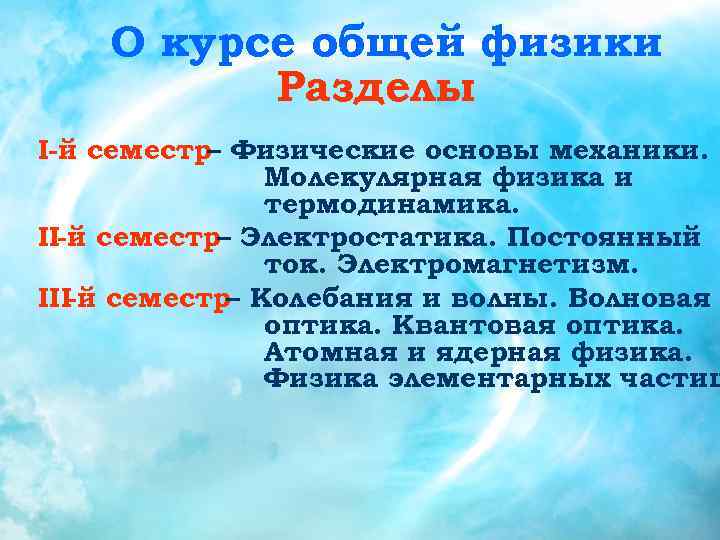 О курсе общей физики
Разделы

I-й семестр– Физические основы механики. Молекулярная физика и термодинамика.

II-й семестр– Электростатика. Постоянный ток. Электромагнетизм.

III-й семестр– Колебания и волны. Волновая оптика. Квантовая оптика. Атомная и ядерная физика. Физика элементарных частиц